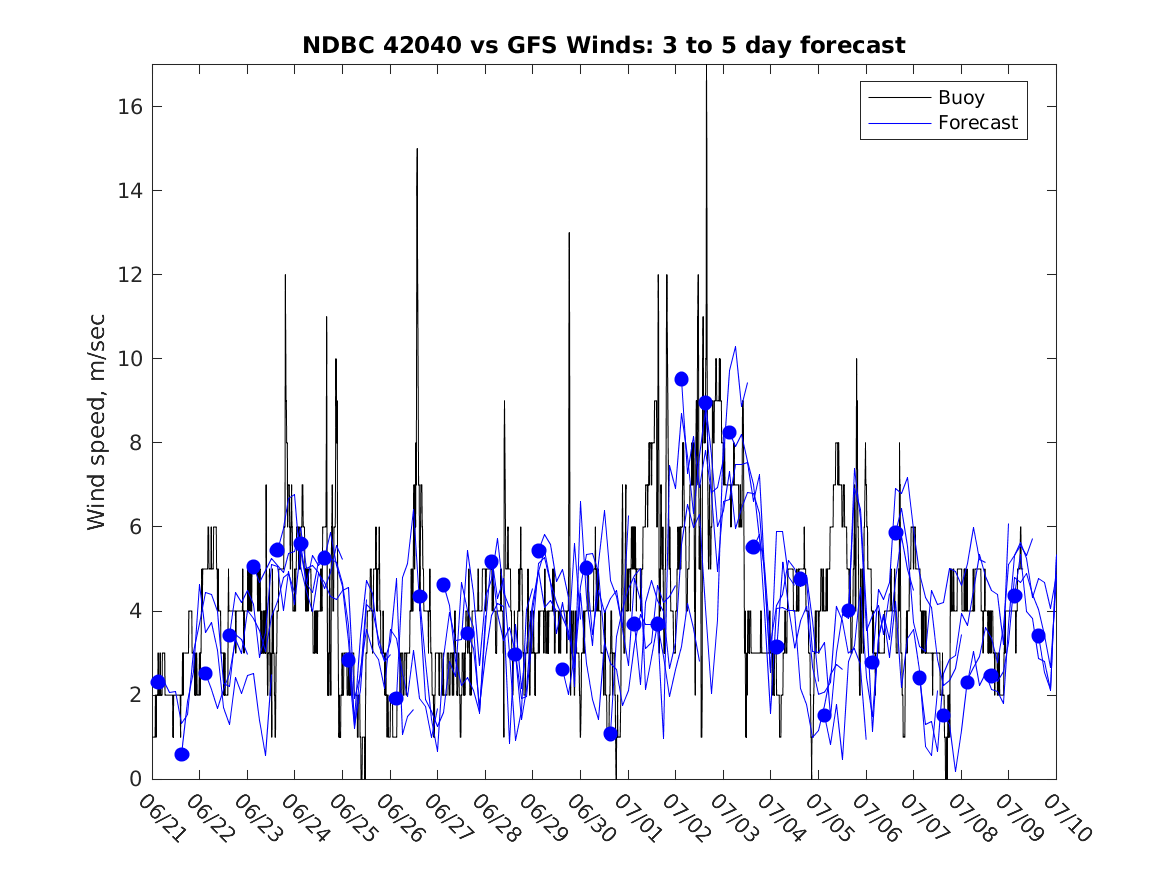 NDBC 42040 vs GFS Winds: 3 to 5 day forecast

Buoy
Forecast

Wind speed, m/sec

16
14
12
10
8
6
4
2
0

06/21 06/22 06/23 06/24 06/25 06/26 06/27 06/28 06/29 06/30 07/01 07/02 07/03 07/04 07/05 07/06 07/07 07/08 07/09 07/10